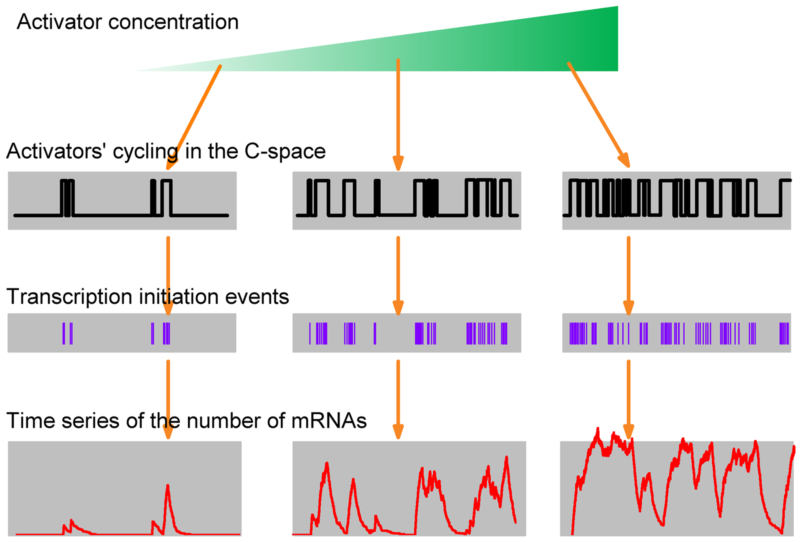 Activator concentration

Activators' cycling in the C-space

Transcription initiation events

Time series of the number of mRNAs